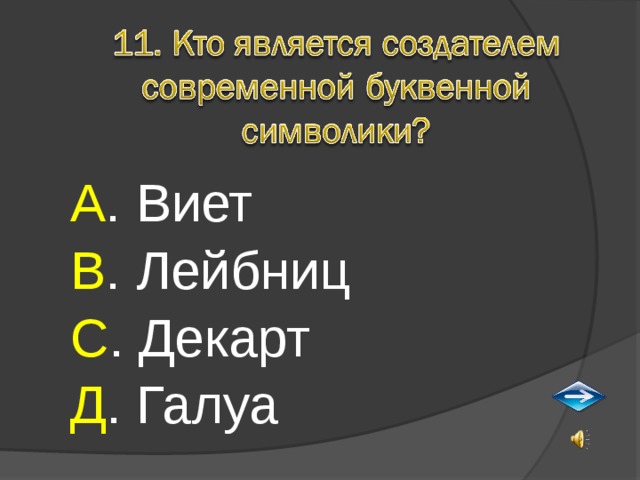 11. Кто является создателем современной буквенной символики?

А. Виет
В. Лейбниц
С. Декарт
Д. Галуа